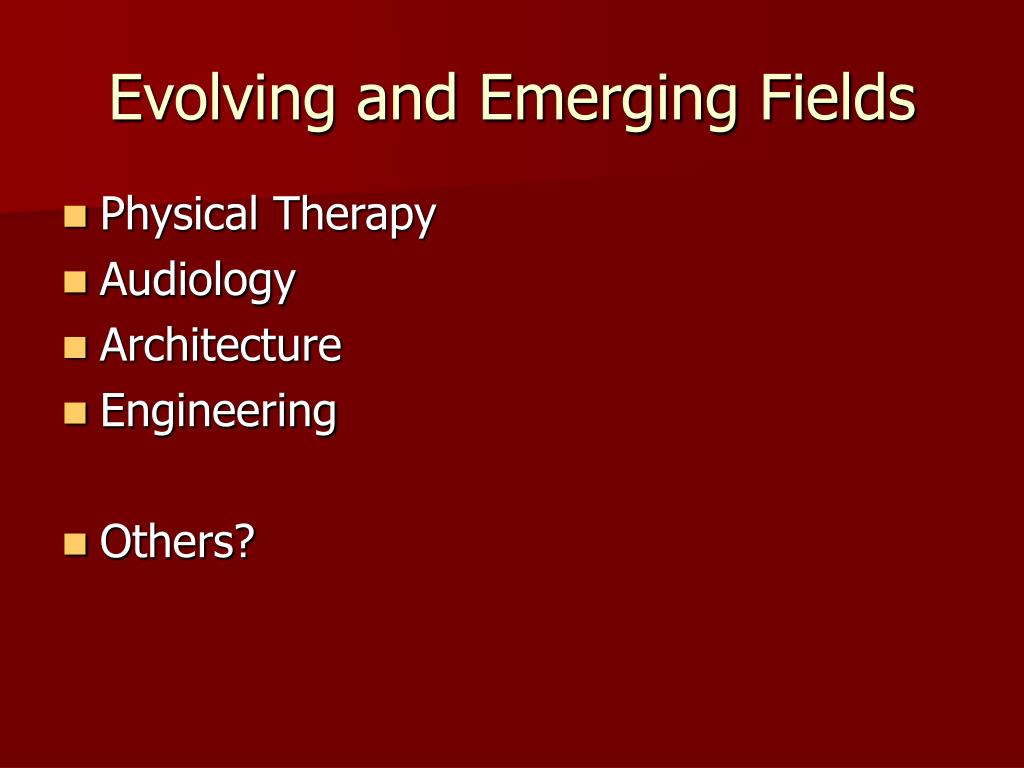 Evolving and Emerging Fields

- Physical Therapy
- Audiology
- Architecture
- Engineering

- Others?